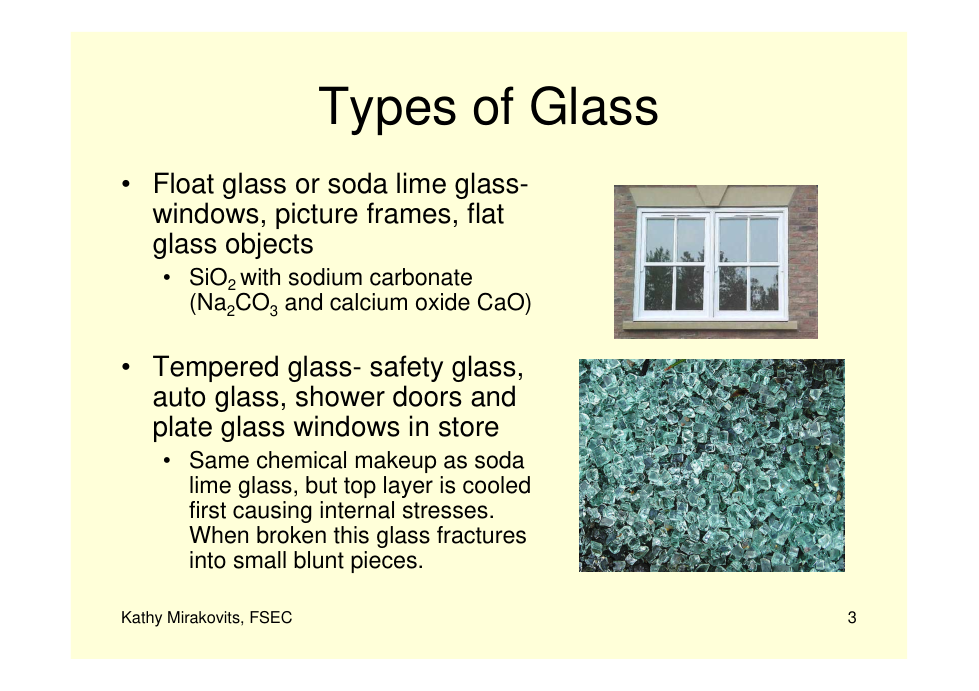 Types of Glass

• Float glass or soda lime glass- windows, picture frames, flat glass objects
  • $SiO_2$ with sodium carbonate ($Na_2CO_3$ and calcium oxide CaO)

• Tempered glass- safety glass, auto glass, shower doors and plate glass windows in store
  • Same chemical makeup as soda lime glass, but top layer is cooled first causing internal stresses. When broken this glass fractures into small blunt pieces.

Kathy Mirakovits, FSEC

3